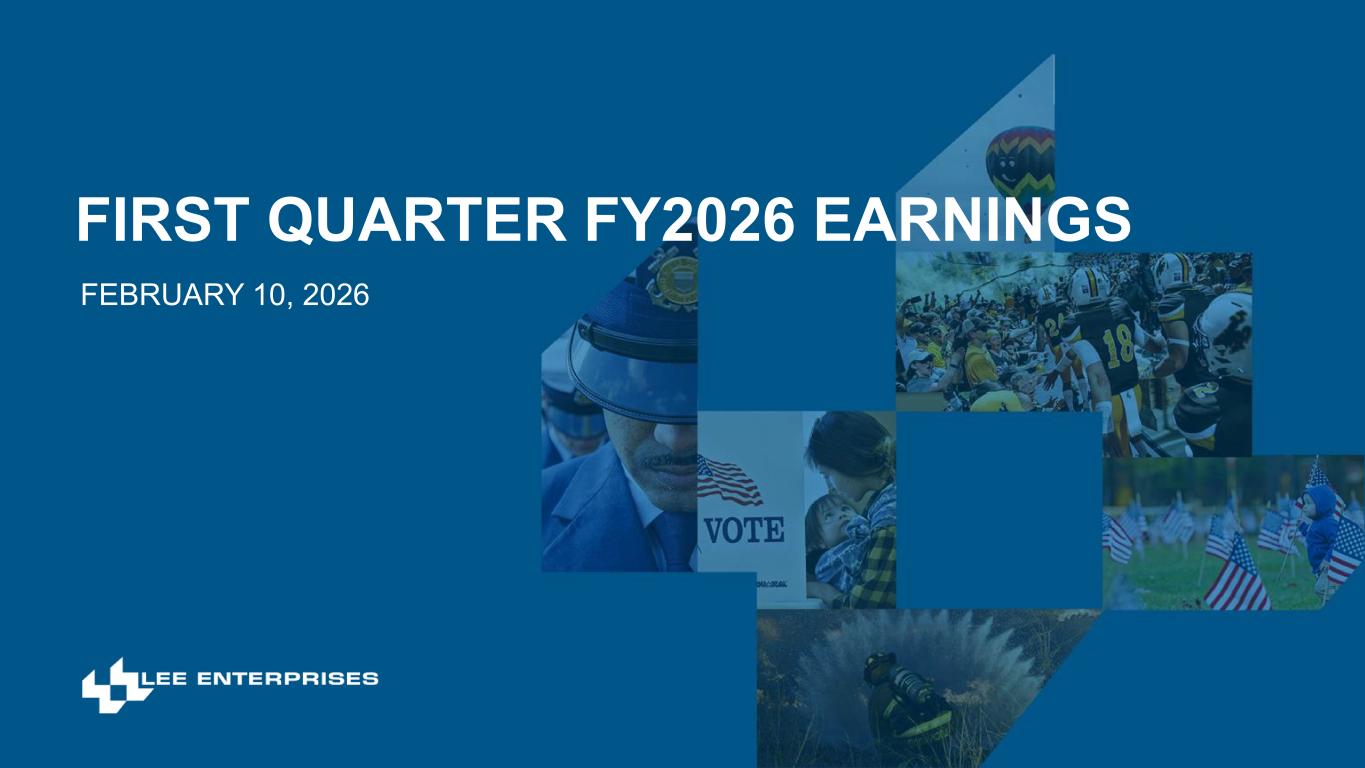 FIRST QUARTER FY2026 EARNINGS

FEBRUARY 10, 2026

VOTE

18

LEE ENTERPRISES